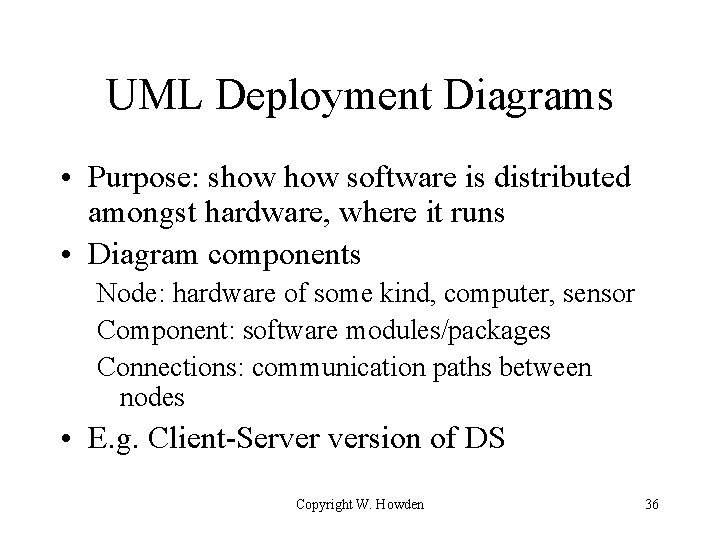 UML Deployment Diagrams

• Purpose: show how software is distributed amongst hardware, where it runs

• Diagram components

Node: hardware of some kind, computer, sensor

Component: software modules/packages

Connections: communication paths between nodes

• E.g. Client-Server version of DS

Copyright W. Howden

36